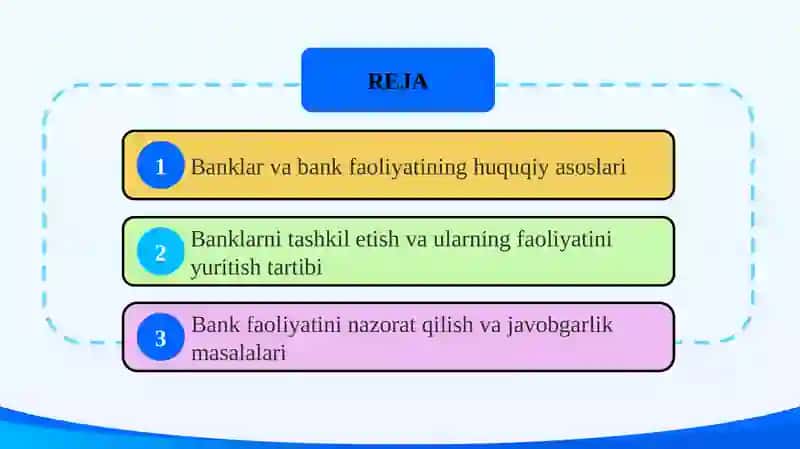 REJA

1 Banklar va bank faoliyatining huquqiy asoslari

2 Banklarni tashkil etish va ularning faoliyatini yuritish tartibi

3 Bank faoliyatini nazorat qilish va javobgarlik masalalari